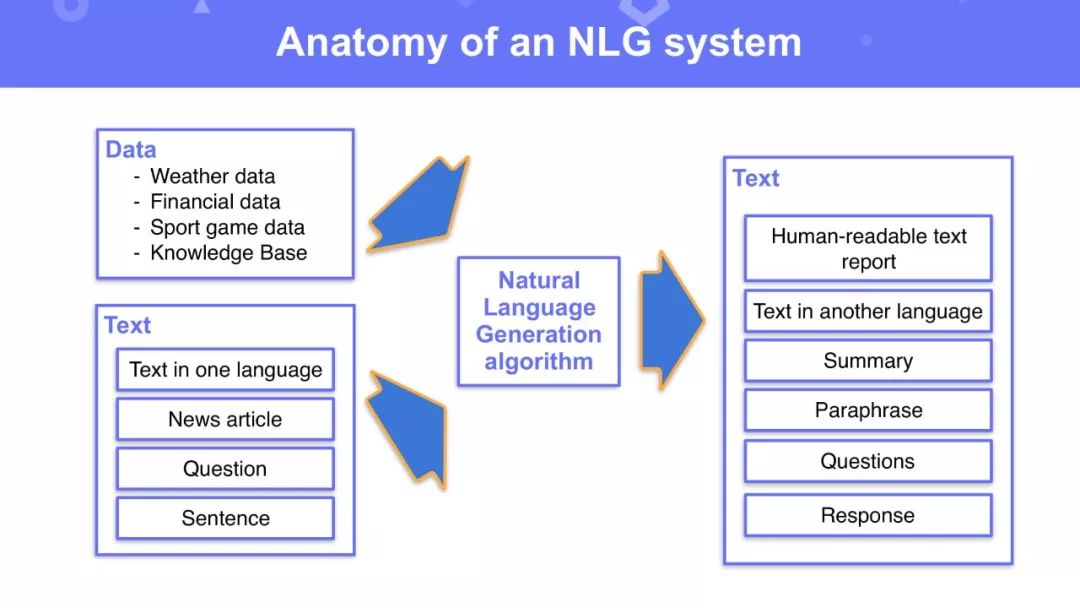 Anatomy of an NLG system

Data
- Weather data
- Financial data
- Sport game data
- Knowledge Base

Text
Text in one language
News article
Question
Sentence

Natural Language Generation algorithm

Text
Human-readable text report
Text in another language
Summary
Paraphrase
Questions
Response